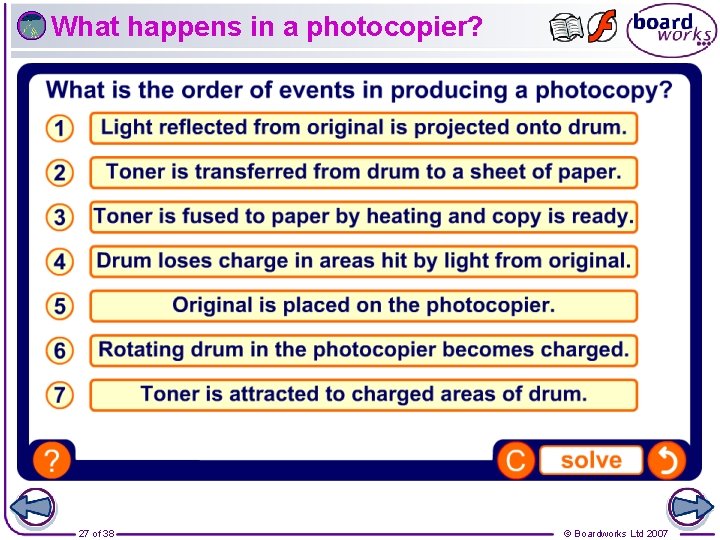 What happens in a photocopier?

board works

What is the order of events in producing a photocopy?

1 Light reflected from original is projected onto drum.

2 Toner is transferred from drum to a sheet of paper.

3 Toner is fused to paper by heating and copy is ready.

4 Drum loses charge in areas hit by light from original.

5 Original is placed on the photocopier.

6 Rotating drum in the photocopier becomes charged.

7 Toner is attracted to charged areas of drum.

?

C solve

27 of 38

© Boardworks Ltd 2007